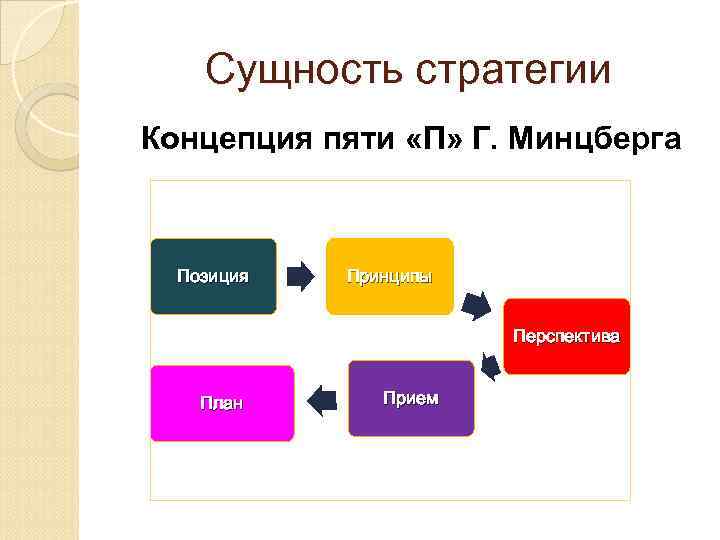 Сущность стратегии

Концепция пяти «П» Г. Минцберга

Позиция

Принципы

Перспектива

Прием

План